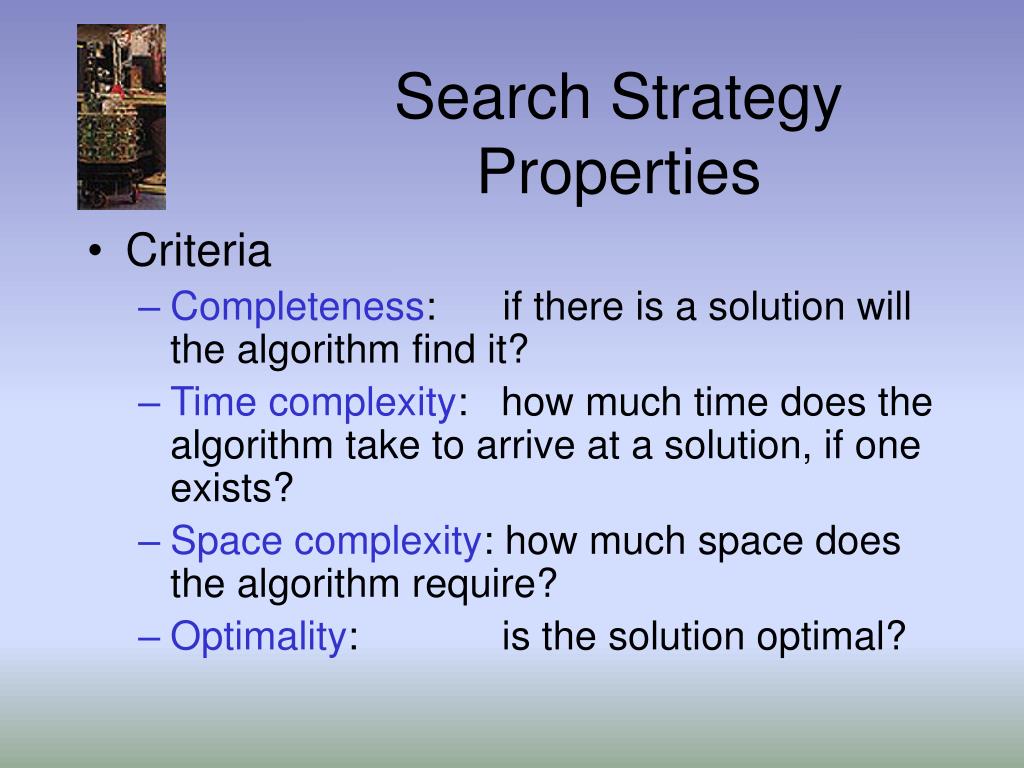 Search Strategy Properties

• Criteria
– Completeness: if there is a solution will the algorithm find it?
– Time complexity: how much time does the algorithm take to arrive at a solution, if one exists?
– Space complexity: how much space does the algorithm require?
– Optimality: is the solution optimal?